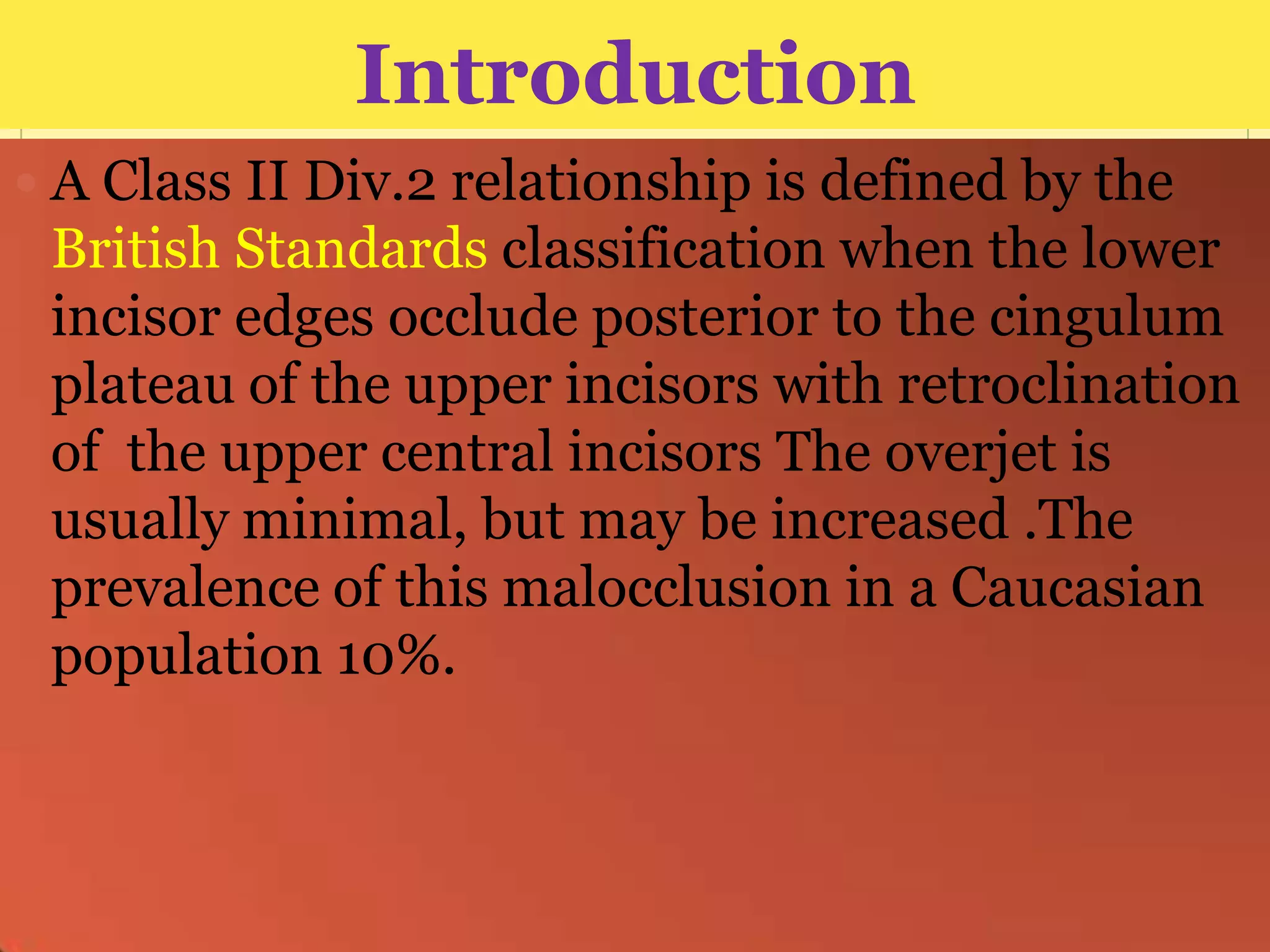 Introduction

A Class II Div.2 relationship is defined by the British Standards classification when the lower incisor edges occlude posterior to the cingulum plateau of the upper incisors with retroclination of  the upper central incisors The overjet is usually minimal, but may be increased .The prevalence of this malocclusion in a Caucasian population 10%.